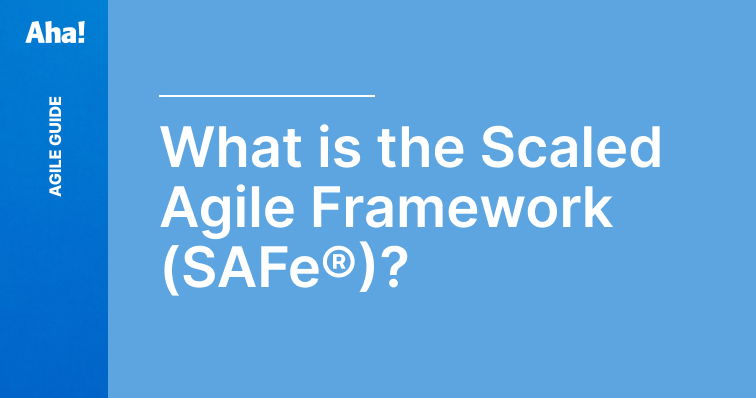 Aha!

AGILE GUIDE

What is the Scaled Agile Framework (SAFe®)?